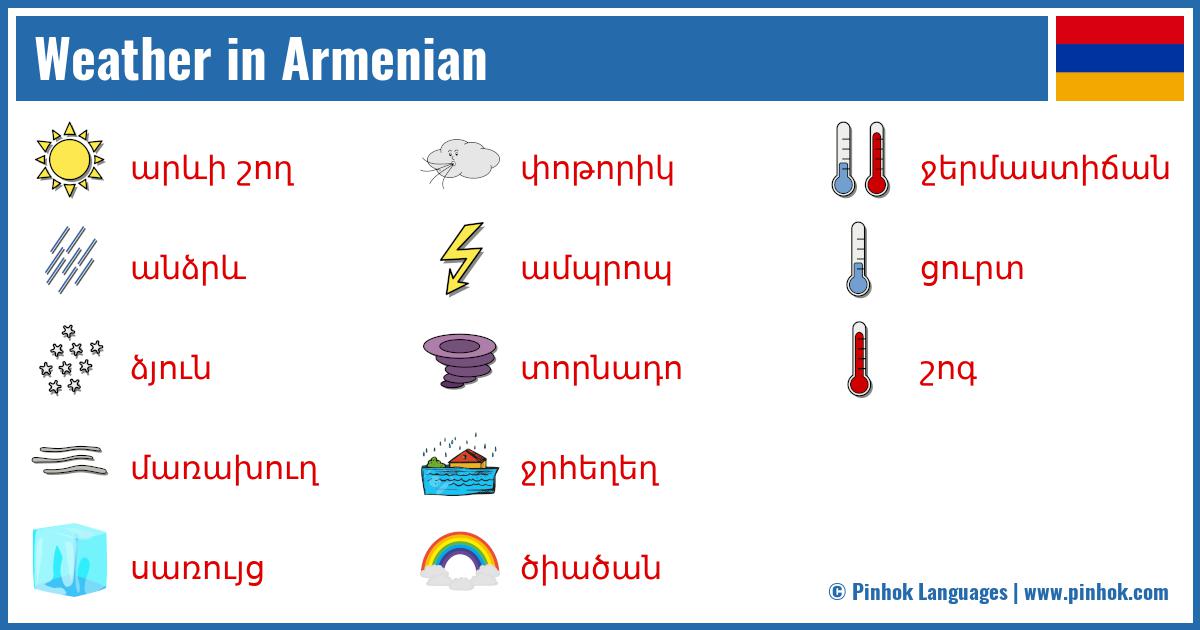 Weather in Armenian

արևի շող

անձրև

ձյուն

մառախուղ

սառույց

փոթորիկ

ամպրոպ

տորնադո

ջրհեղեղ

ծիածան

ջերմաստիճան

ցուրտ

շոգ

© Pinhok Languages | www.pinhok.com